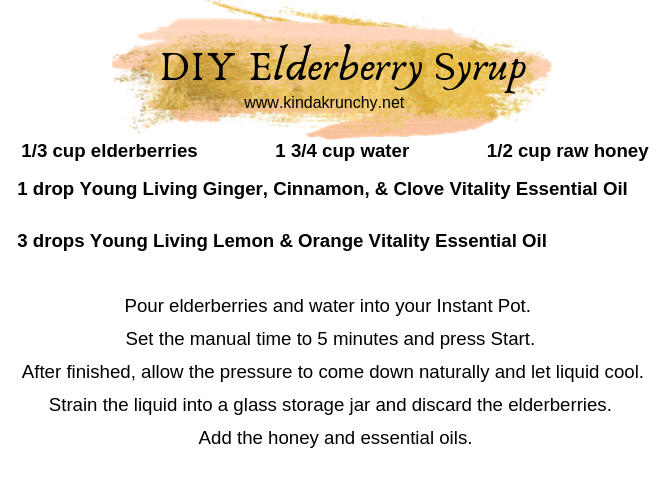 DIY Elderberry Syrup
www.kindakrunchy.net

1/3 cup elderberries 1 3/4 cup water 1/2 cup raw honey

1 drop Young Living Ginger, Cinnamon, & Clove Vitality Essential Oil

3 drops Young Living Lemon & Orange Vitality Essential Oil

Pour elderberries and water into your Instant Pot.
Set the manual time to 5 minutes and press Start.
After finished, allow the pressure to come down naturally and let liquid cool.
Strain the liquid into a glass storage jar and discard the elderberries.
Add the honey and essential oils.